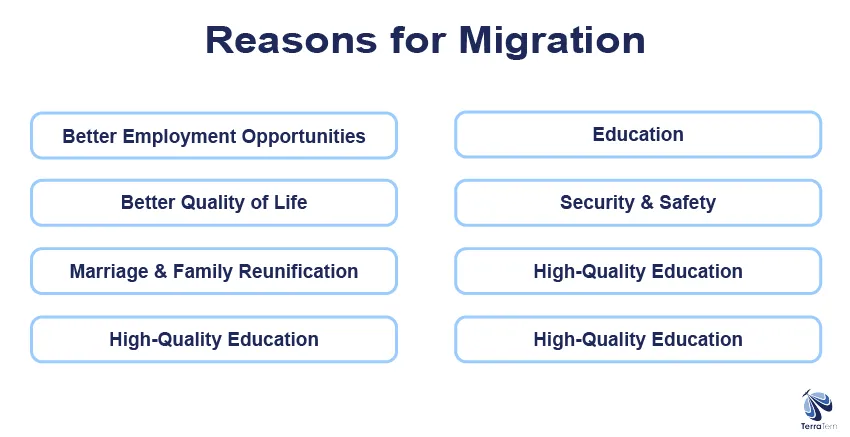 Reasons for Migration

Better Employment Opportunities

Better Quality of Life

Marriage & Family Reunification

High-Quality Education

Education

Security & Safety

High-Quality Education

High-Quality Education

TerraTern